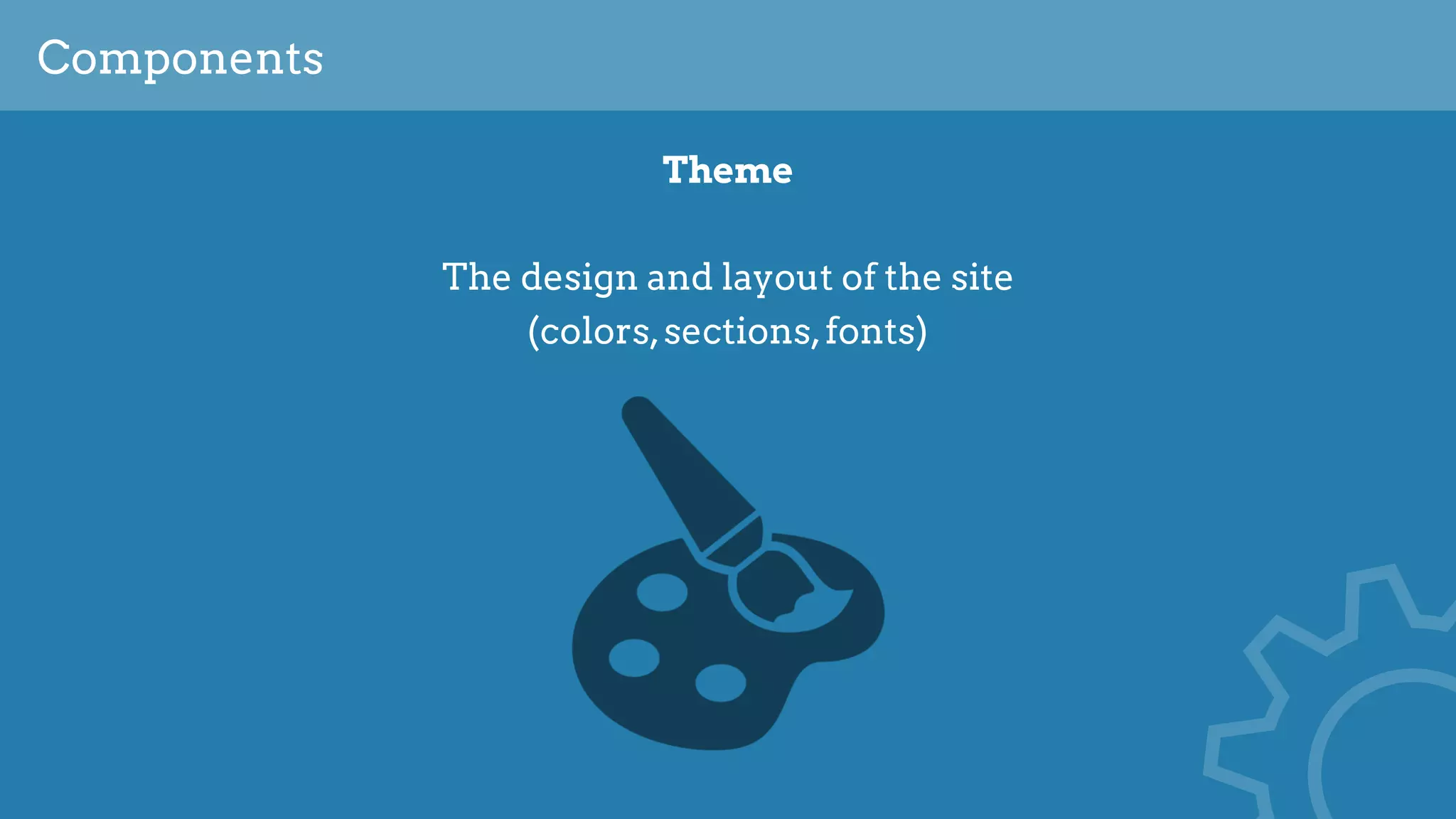 Components

Theme

The design and layout of the site (colors, sections, fonts)